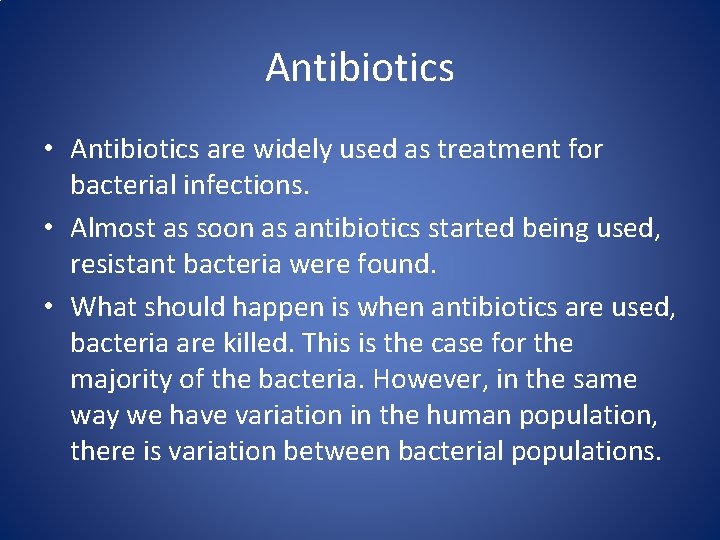 Antibiotics

• Antibiotics are widely used as treatment for bacterial infections.

• Almost as soon as antibiotics started being used, resistant bacteria were found.

• What should happen is when antibiotics are used, bacteria are killed. This is the case for the majority of the bacteria. However, in the same way we have variation in the human population, there is variation between bacterial populations.